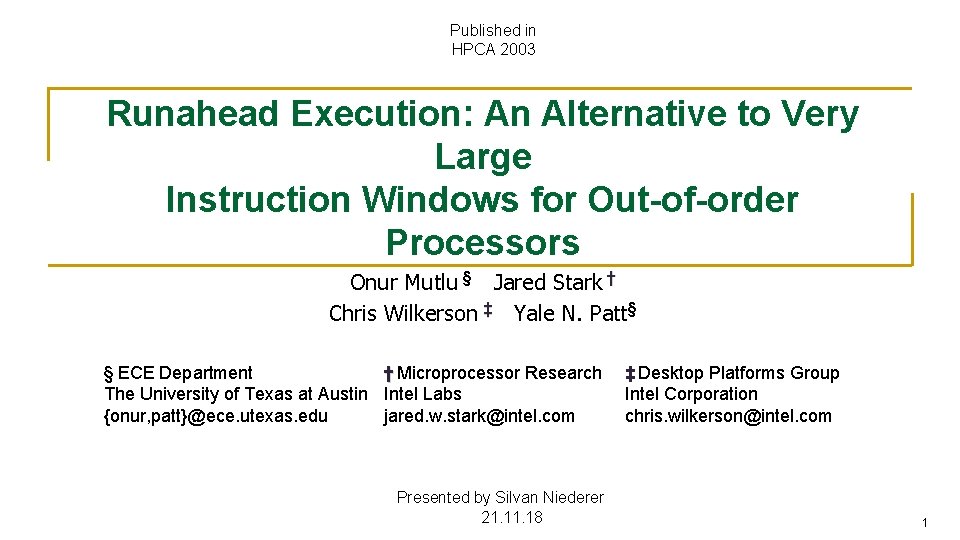 Published in
HPCA 2003

Runahead Execution: An Alternative to Very Large
Instruction Windows for Out-of-order Processors

Onur Mutlu § Jared Stark †
Chris Wilkerson ‡ Yale N. Patt§

§ ECE Department
The University of Texas at Austin
{onur,patt}@ece.utexas.edu

† Microprocessor Research
Intel Labs
jared.w.stark@intel.com

‡ Desktop Platforms Group
Intel Corporation
chris.wilkerson@intel.com

Presented by Silvan Niederer
21.11.18

1